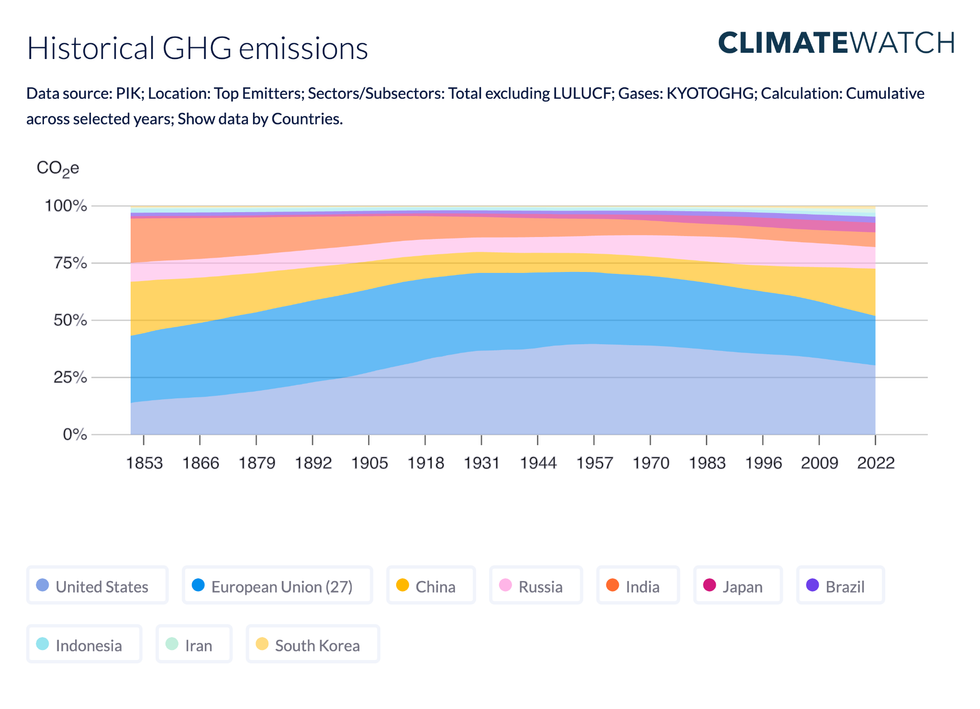 Historical GHG emissions

CLIMATEWATCH

Data source: PIK; Location: Top Emitters; Sectors/Subsectors: Total excluding LULUCF; Gases: KYOTOGHG; Calculation: Cumulative across selected years; Show data by Countries.

$CO_2e$

100%
75%
50%
25%
0%

1853 1866 1879 1892 1905 1918 1931 1944 1957 1970 1983 1996 2009 2022

United States
European Union (27)
China
Russia
India
Japan
Brazil
Indonesia
Iran
South Korea